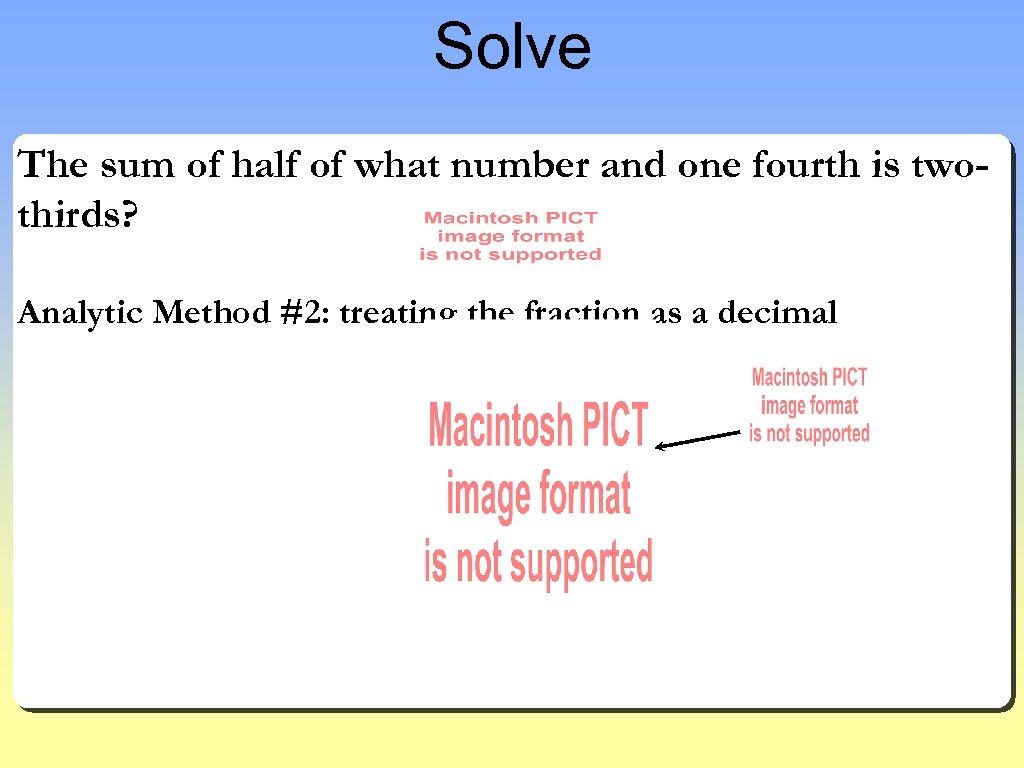 Solve

The sum of half of what number and one fourth is two-thirds?

Macintosh PICT image format is not supported

Analytic Method #2: treating the fraction as a decimal

Macintosh PICT image format is not supported

Macintosh PICT image format is not supported